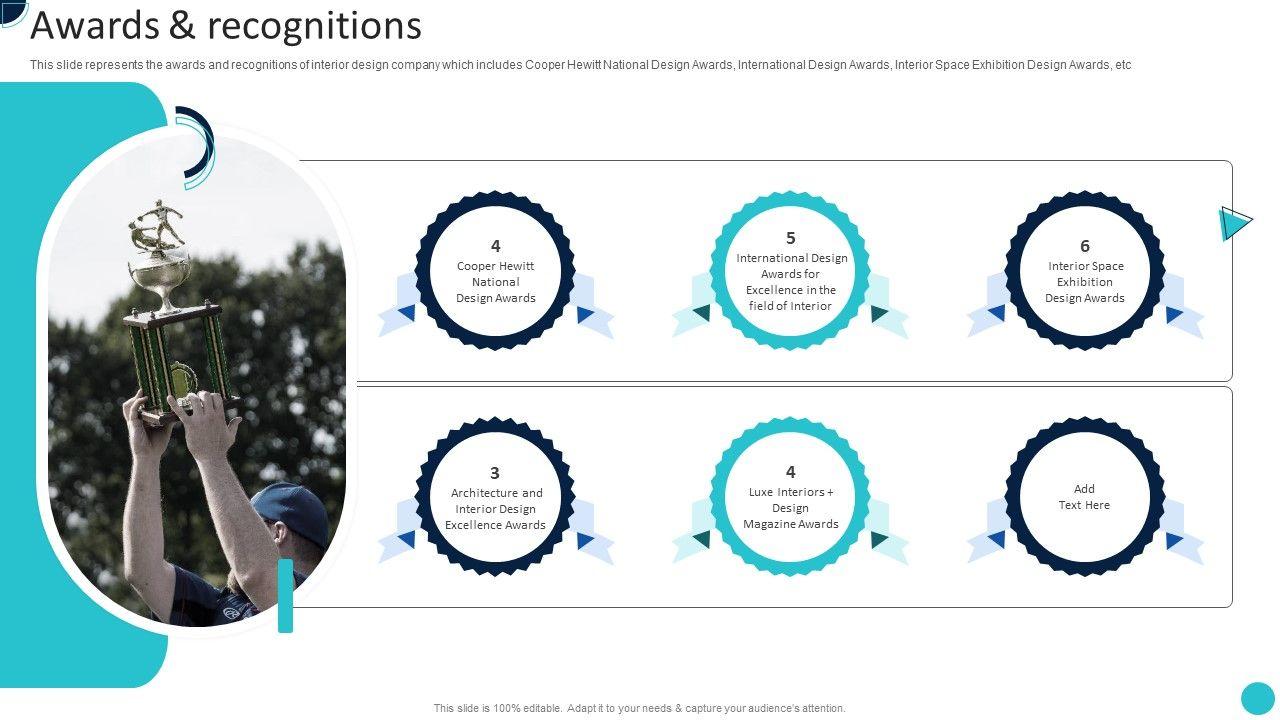 Awards & recognitions

This slide represents the awards and recognitions of interior design company which includes Cooper Hewitt National Design Awards, International Design Awards, Interior Space Exhibition Design Awards, etc

4
Cooper Hewitt National Design Awards

5
International Design Awards for Excellence in the field of Interior

6
Interior Space Exhibition Design Awards

3
Architecture and Interior Design Excellence Awards

4
Luxe Interiors + Design Magazine Awards

Add Text Here

This slide is 100% editable. Adapt it to your needs & capture your audience's attention.